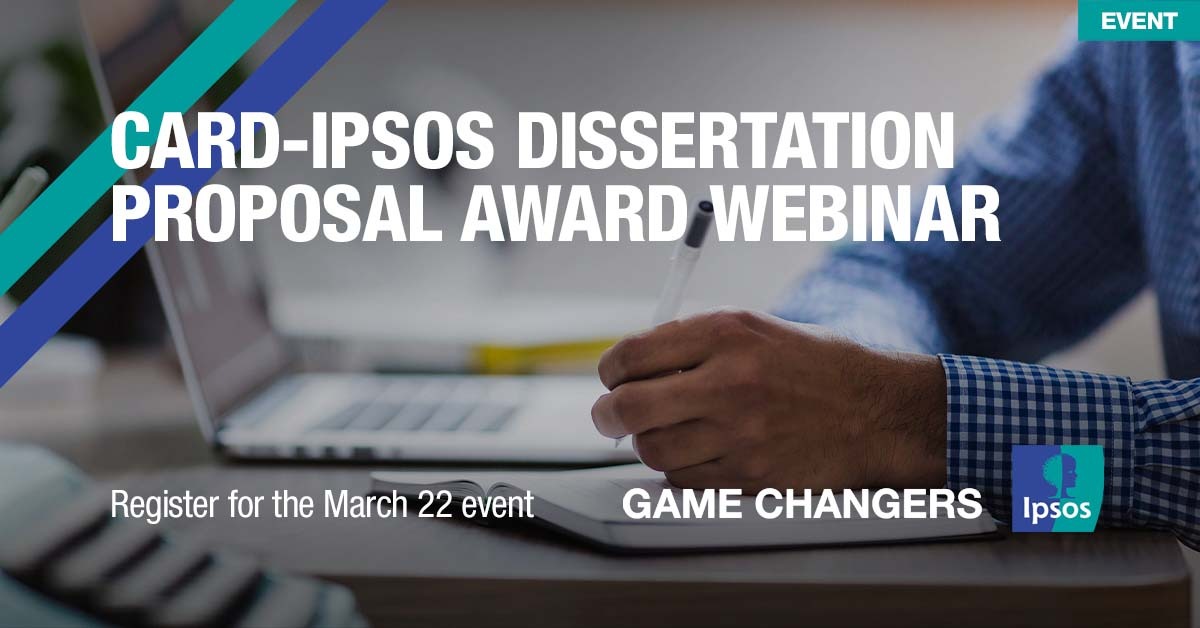 EVENT

CARD-IPSOS DISSERTATION PROPOSAL AWARD WEBINAR

Register for the March 22 event

GAME CHANGERS

Ipsos